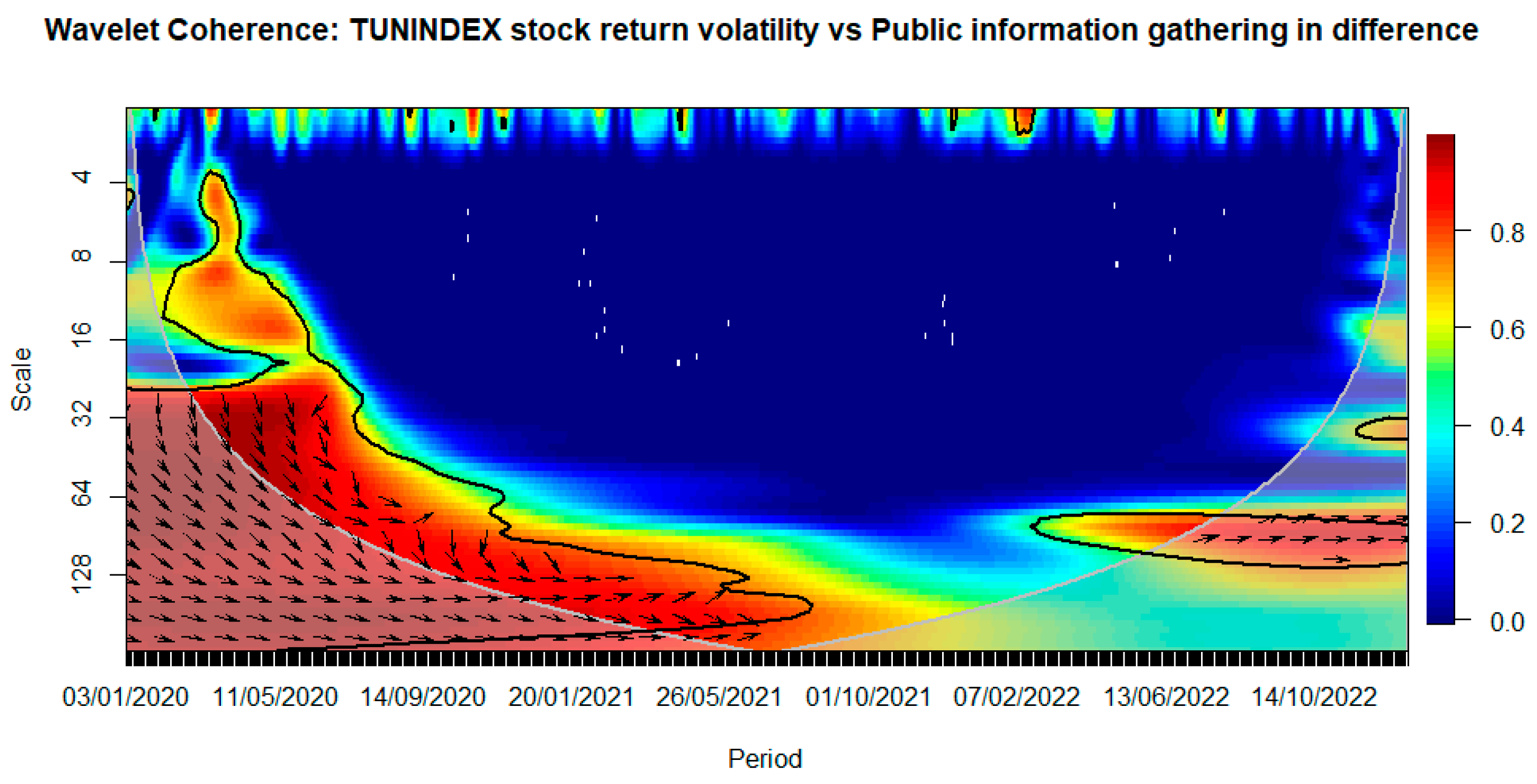 Wavelet Coherence: TUNINDEX stock return volatility vs Public information gathering in difference

Scale

4
8
16
32
64
128

0.8
0.6
0.4
0.2
0.0

03/01/2020 11/05/2020 14/09/2020 20/01/2021 26/05/2021 01/10/2021 07/02/2022 13/06/2022 14/10/2022

Period